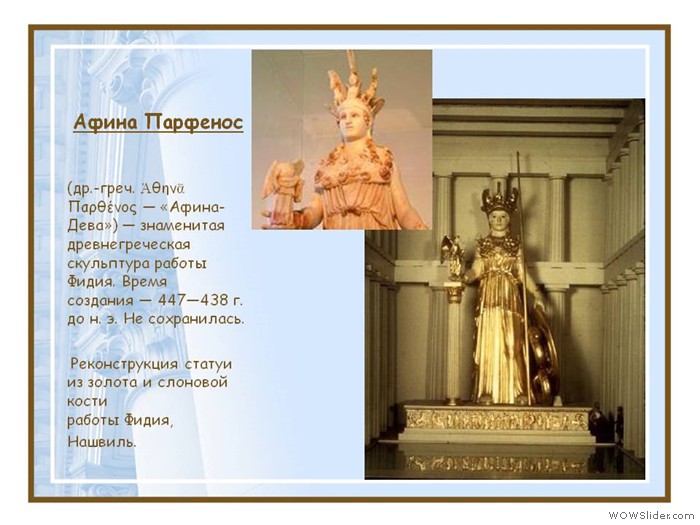 Афина Парфенос

(др.-греч. Ἀθηνᾶ Παρθένος — «Афина-Дева») — знаменитая древнегреческая скульптура работы Фидия. Время создания — 447—438 г. до н. э. Не сохранилась.

Реконструкция статуи из золота и слоновой кости работы Фидия, Нашвиль.

WOWSlider.com